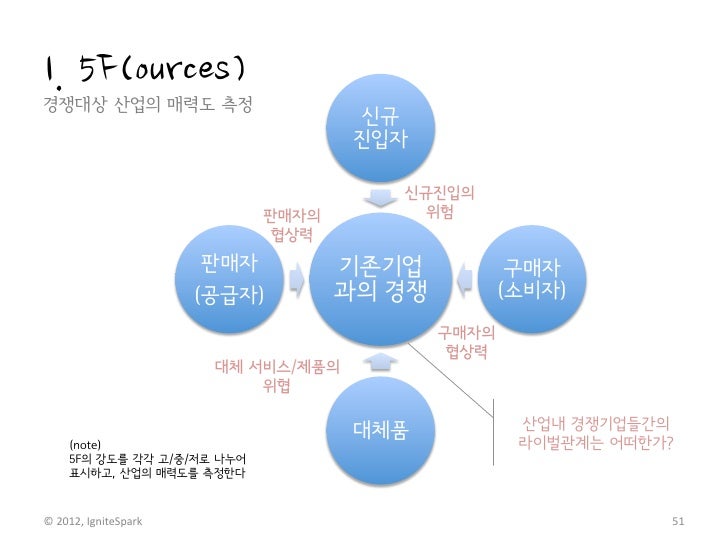 1. 5F(ources)
경쟁대상 산업의 매력도 측정

신규
진입자

신규진입의
위험

판매자의
협상력

판매자
(공급자)

기존기업
과의 경쟁

구매자
(소비자)

구매자의
협상력

대체 서비스/제품의
위협

대체품

산업내 경쟁기업들간의
라이벌관계는 어떠한가?

(note)
5F의 강도를 각각 고/중/저로 나누어
표시하고, 산업의 매력도를 측정한다

© 2012, IgniteSpark

51